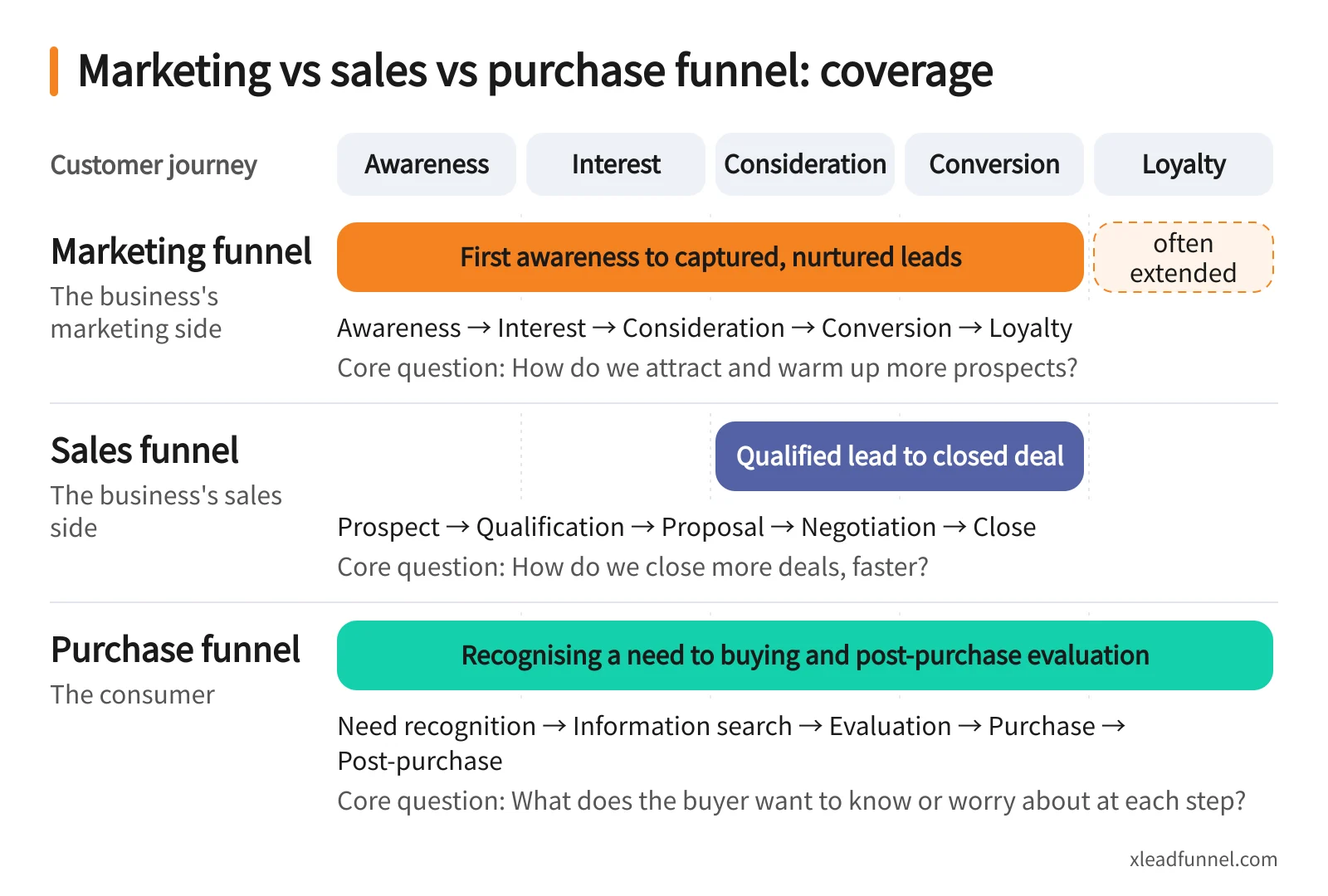 Marketing vs sales vs purchase funnel: coverage

Customer journey

Awareness

Interest

Consideration

Conversion

Loyalty

Marketing funnel

The business's marketing side

First awareness to captured, nurtured leads

often extended

Awareness → Interest → Consideration → Conversion → Loyalty

Core question: How do we attract and warm up more prospects?

Sales funnel

The business's sales side

Qualified lead to closed deal

Prospect → Qualification → Proposal → Negotiation → Close

Core question: How do we close more deals, faster?

Purchase funnel

The consumer

Recognising a need to buying and post-purchase evaluation

Need recognition → Information search → Evaluation → Purchase → Post-purchase

Core question: What does the buyer want to know or worry about at each step?

xleadfunnel.com